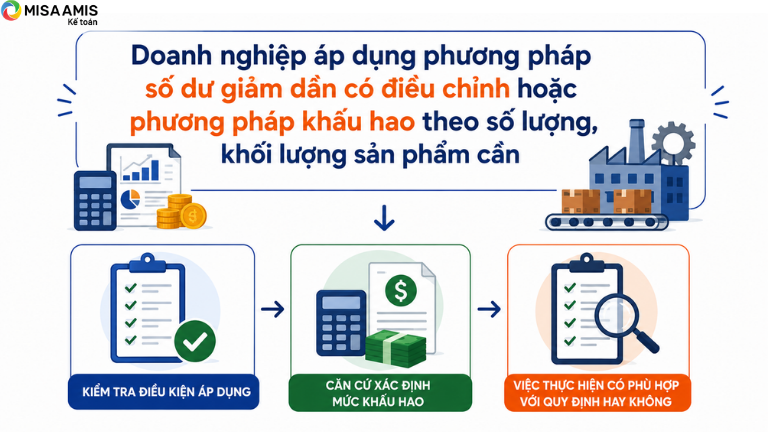 MISA AMIS
Kế toán

Doanh nghiệp áp dụng phương pháp số dư giảm dần có điều chỉnh hoặc phương pháp khấu hao theo số lượng, khối lượng sản phẩm cần

KIỂM TRA ĐIỀU KIỆN ÁP DỤNG

CĂN CỨ XÁC ĐỊNH MỨC KHẤU HAO

VIỆC THỰC HIỆN CÓ PHÙ HỢP VỚI QUY ĐỊNH HAY KHÔNG